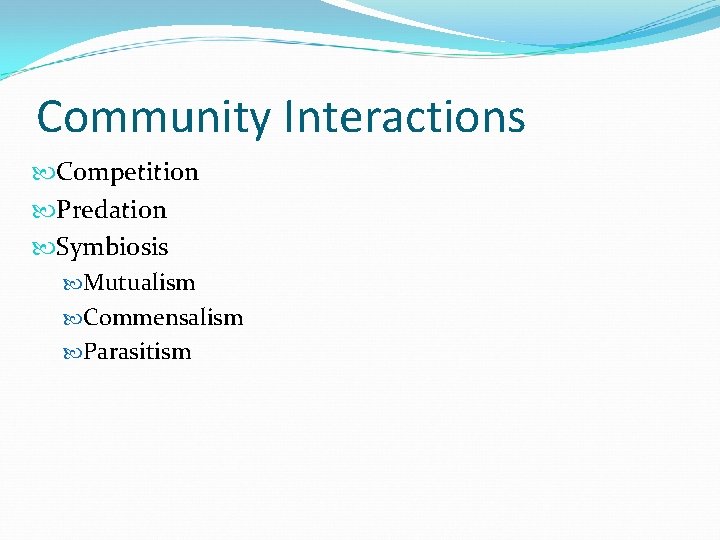 Community Interactions

Competition
Predation
Symbiosis
Mutualism
Commensalism
Parasitism